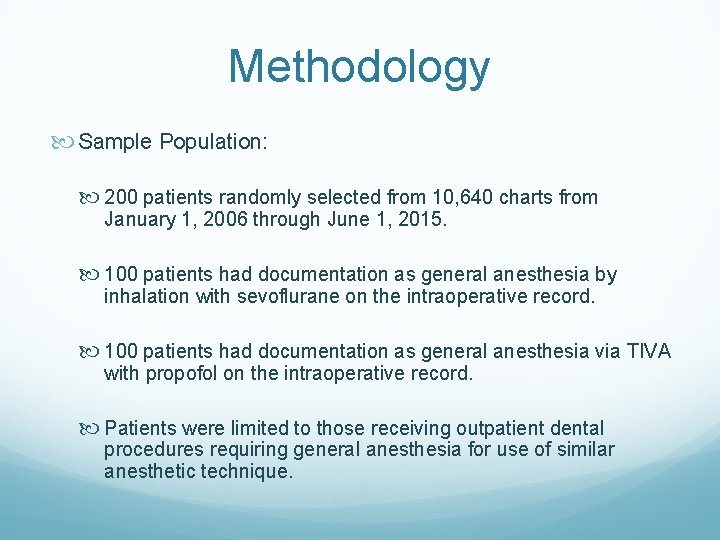 Methodology

Sample Population:

200 patients randomly selected from 10,640 charts from January 1, 2006 through June 1, 2015.

100 patients had documentation as general anesthesia by inhalation with sevoflurane on the intraoperative record.

100 patients had documentation as general anesthesia via TIVA with propofol on the intraoperative record.

Patients were limited to those receiving outpatient dental procedures requiring general anesthesia for use of similar anesthetic technique.